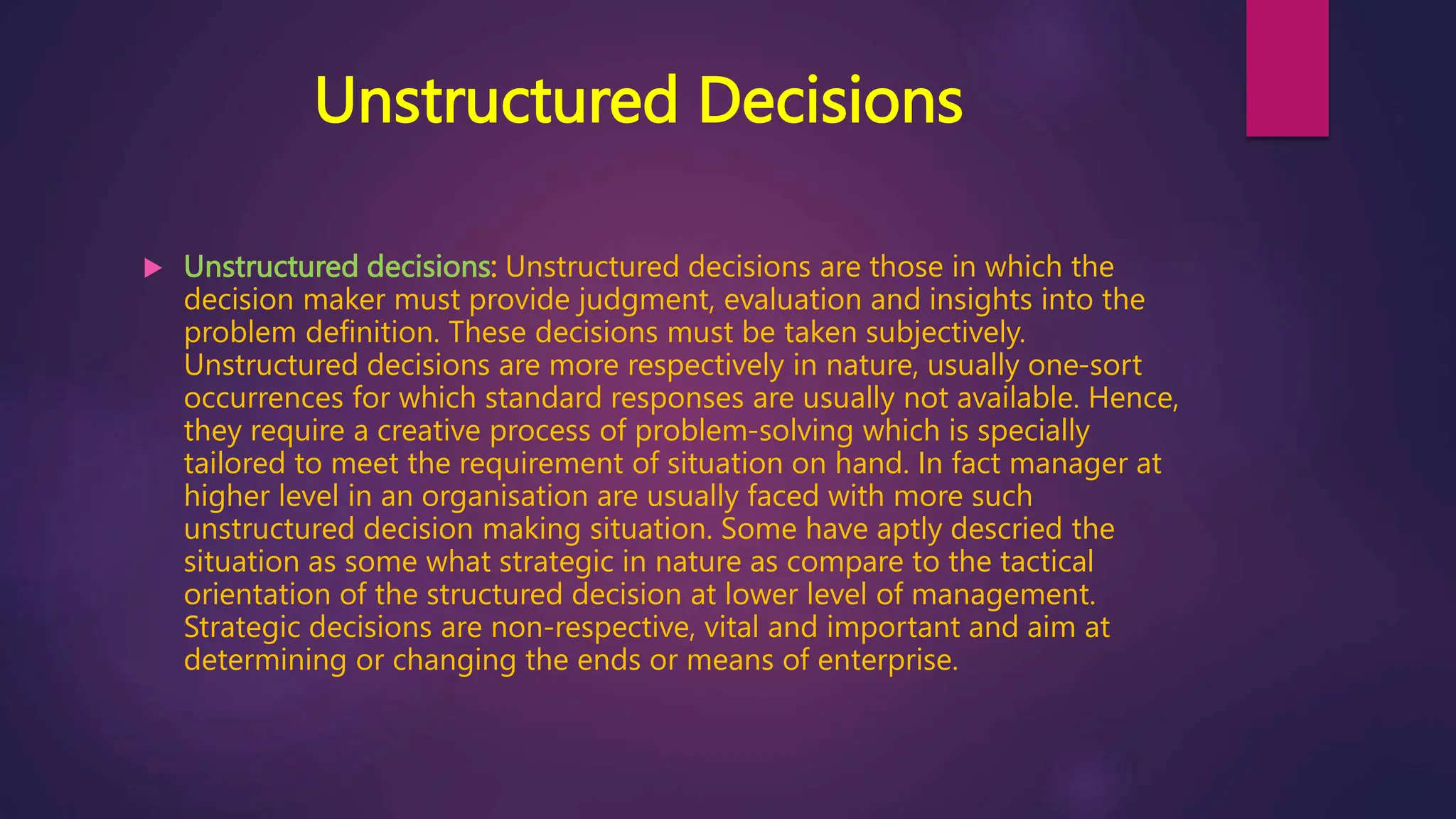 Unstructured Decisions

Unstructured decisions: Unstructured decisions are those in which the decision maker must provide judgment, evaluation and insights into the problem definition. These decisions must be taken subjectively. Unstructured decisions are more respectively in nature, usually one-sort occurrences for which standard responses are usually not available. Hence, they require a creative process of problem-solving which is specially tailored to meet the requirement of situation on hand. In fact manager at higher level in an organisation are usually faced with more such unstructured decision making situation. Some have aptly descried the situation as some what strategic in nature as compare to the tactical orientation of the structured decision at lower level of management. Strategic decisions are non-respective, vital and important and aim at determining or changing the ends or means of enterprise.